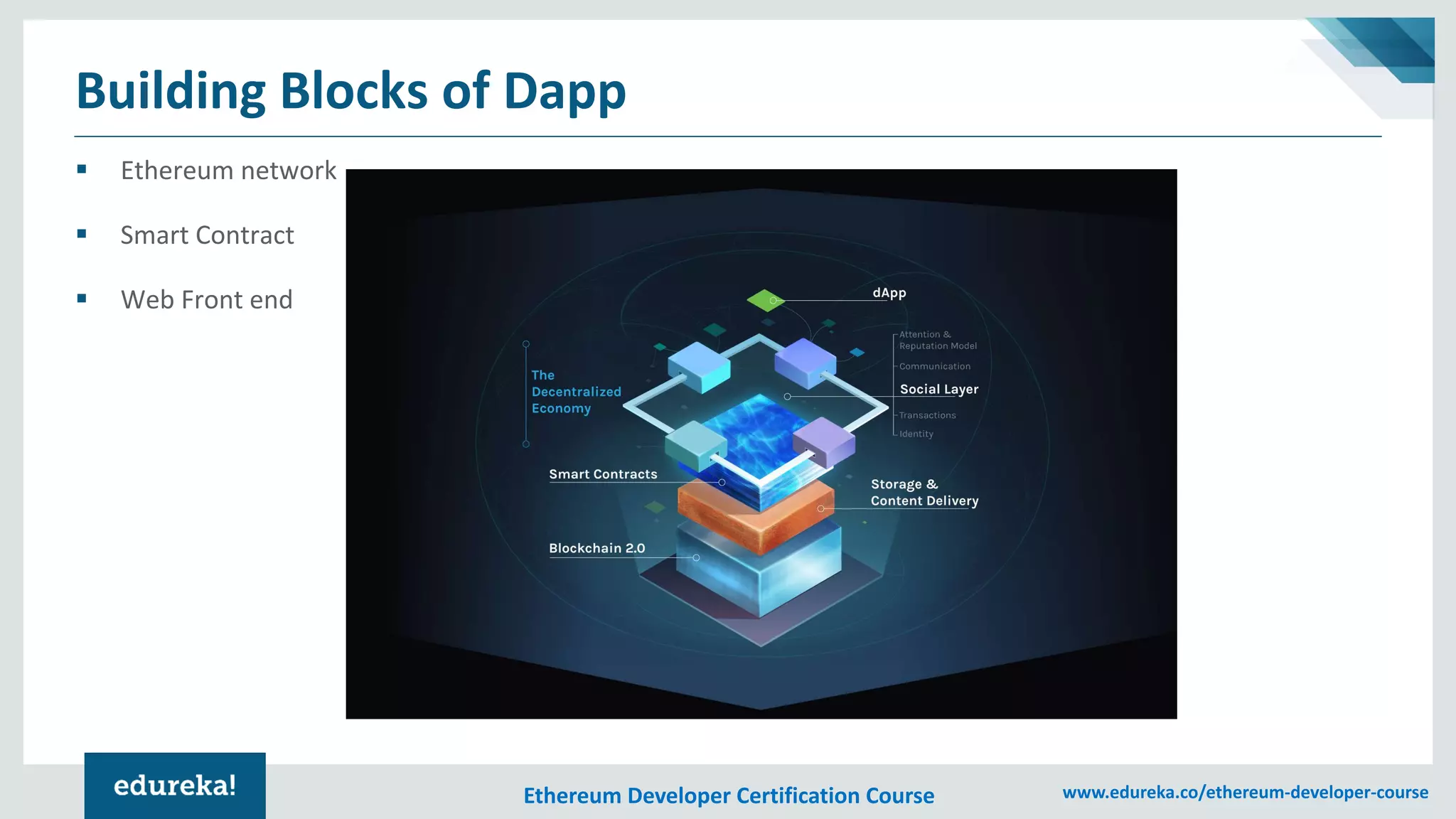 Building Blocks of Dapp

▪ Ethereum network

▪ Smart Contract

▪ Web Front end

dApp

Attention & Reputation Model

Communication

Social Layer

Transactions

Identity

The Decentralized Economy

Smart Contracts

Storage & Content Delivery

Blockchain 2.0

edureka!

Ethereum Developer Certification Course

www.edureka.co/ethereum-developer-course